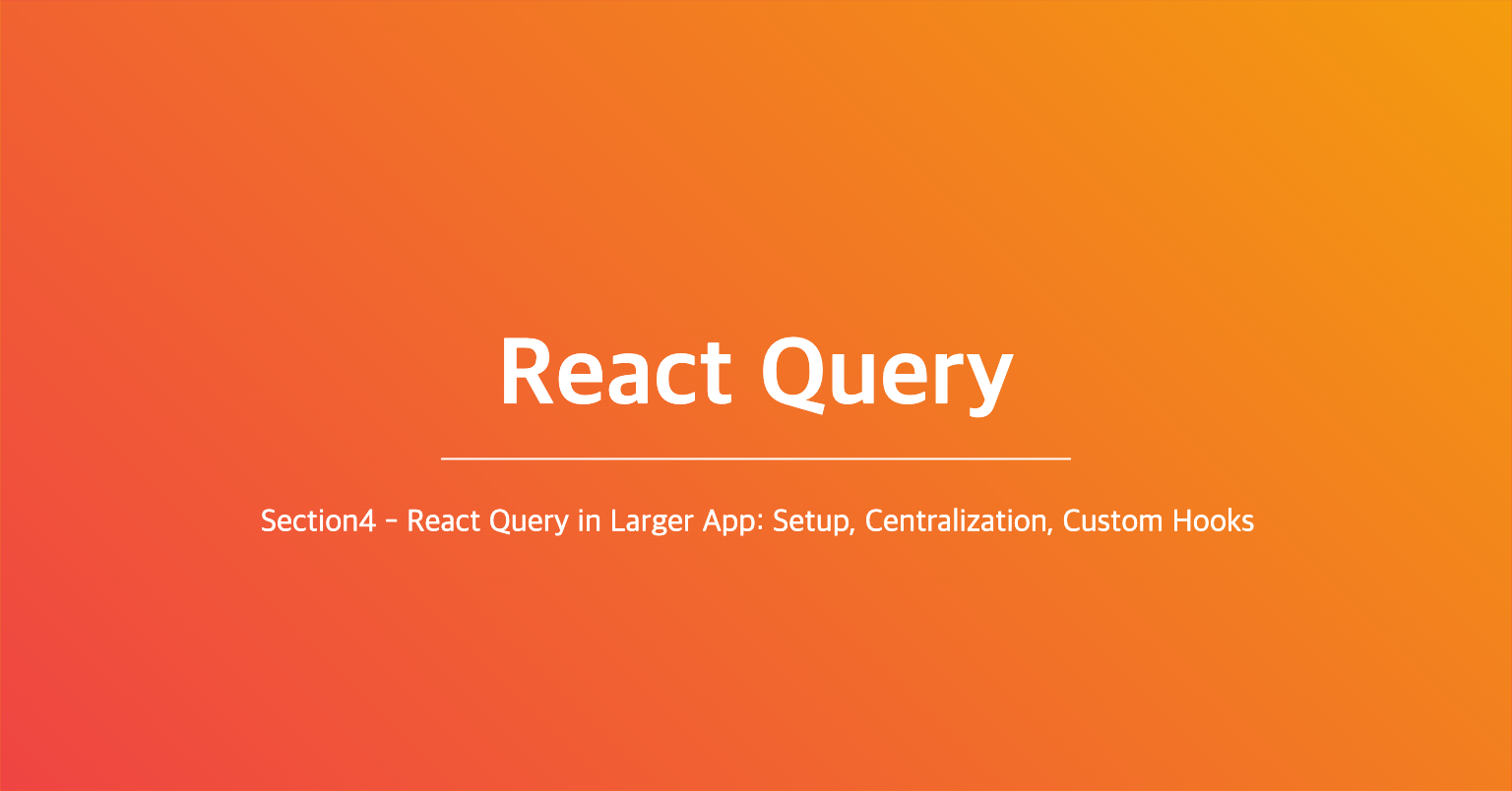 React Query

Section4 - React Query in Larger App: Setup, Centralization, Custom Hooks